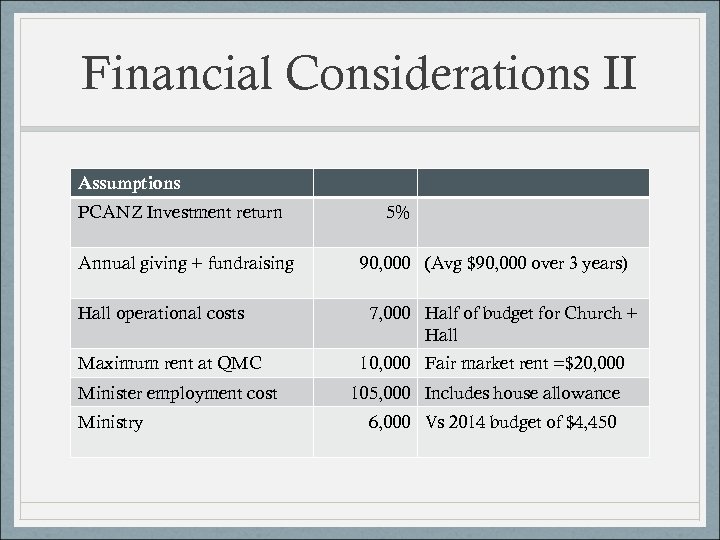 Financial Considerations II

| Assumptions | | |
|---|---|---|
| PCANZ Investment return | 5% | |
| Annual giving + fundraising | 90,000 | (Avg \$90,000 over 3 years) |
| Hall operational costs | 7,000 | Half of budget for Church + Hall |
| Maximum rent at QMC | 10,000 | Fair market rent =\$20,000 |
| Minister employment cost | 105,000 | Includes house allowance |
| Ministry | 6,000 | Vs 2014 budget of \$4,450 |